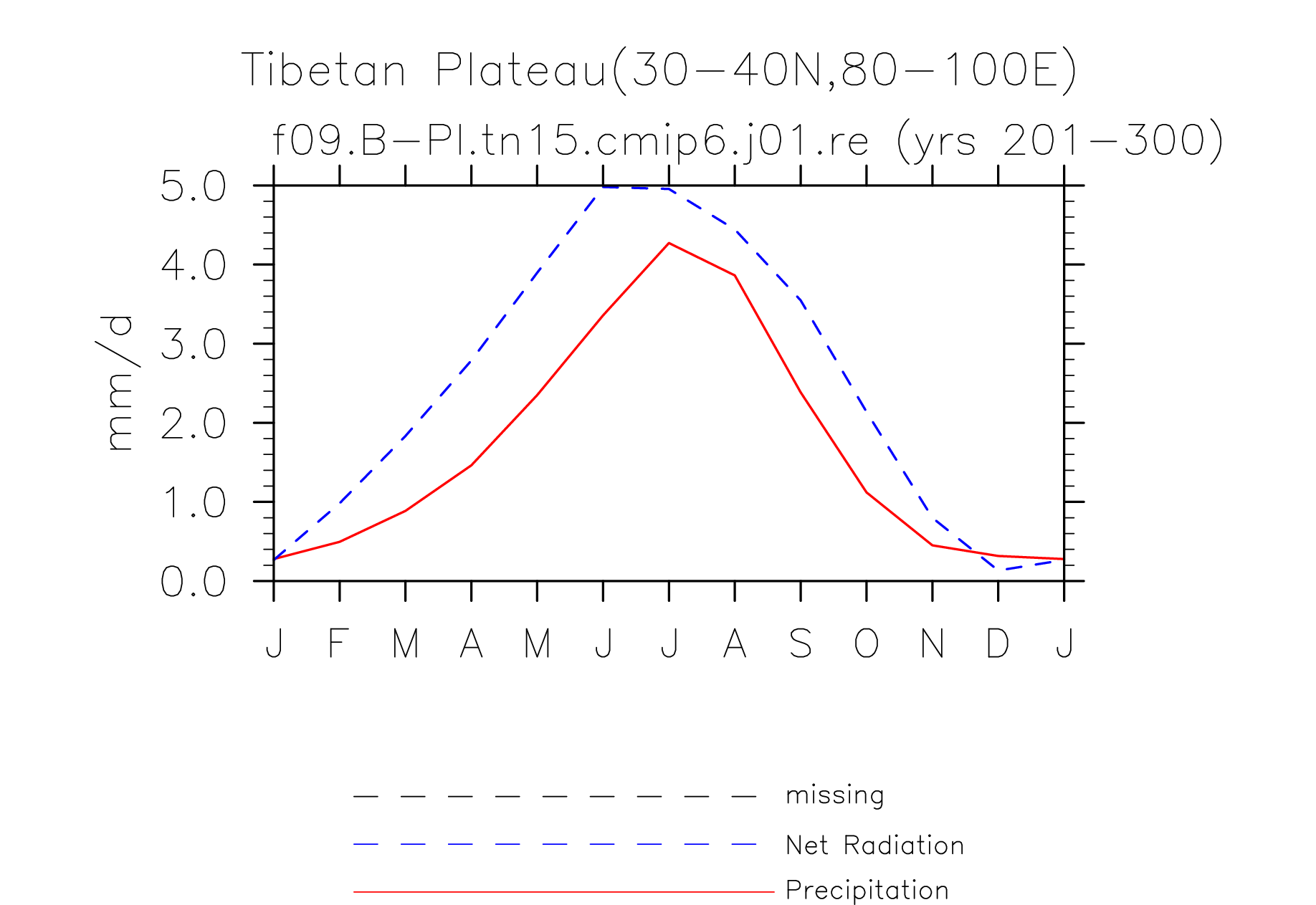 Tibetan Plateau(30−40N,80−100E)
f09.B−PI.tn15.cmip6.j01.re (yrs 201−300)

mm/d

5.0
4.0
3.0
2.0
1.0
0.0

J F M A M J J A S O N D J

missing
Net Radiation
Precipitation